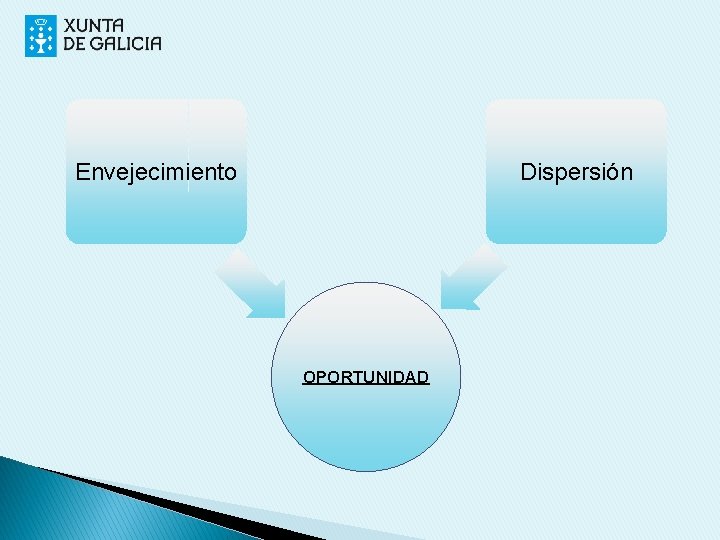 XUNTA DE GALICIA

Envejecimiento

Dispersión

OPORTUNIDAD